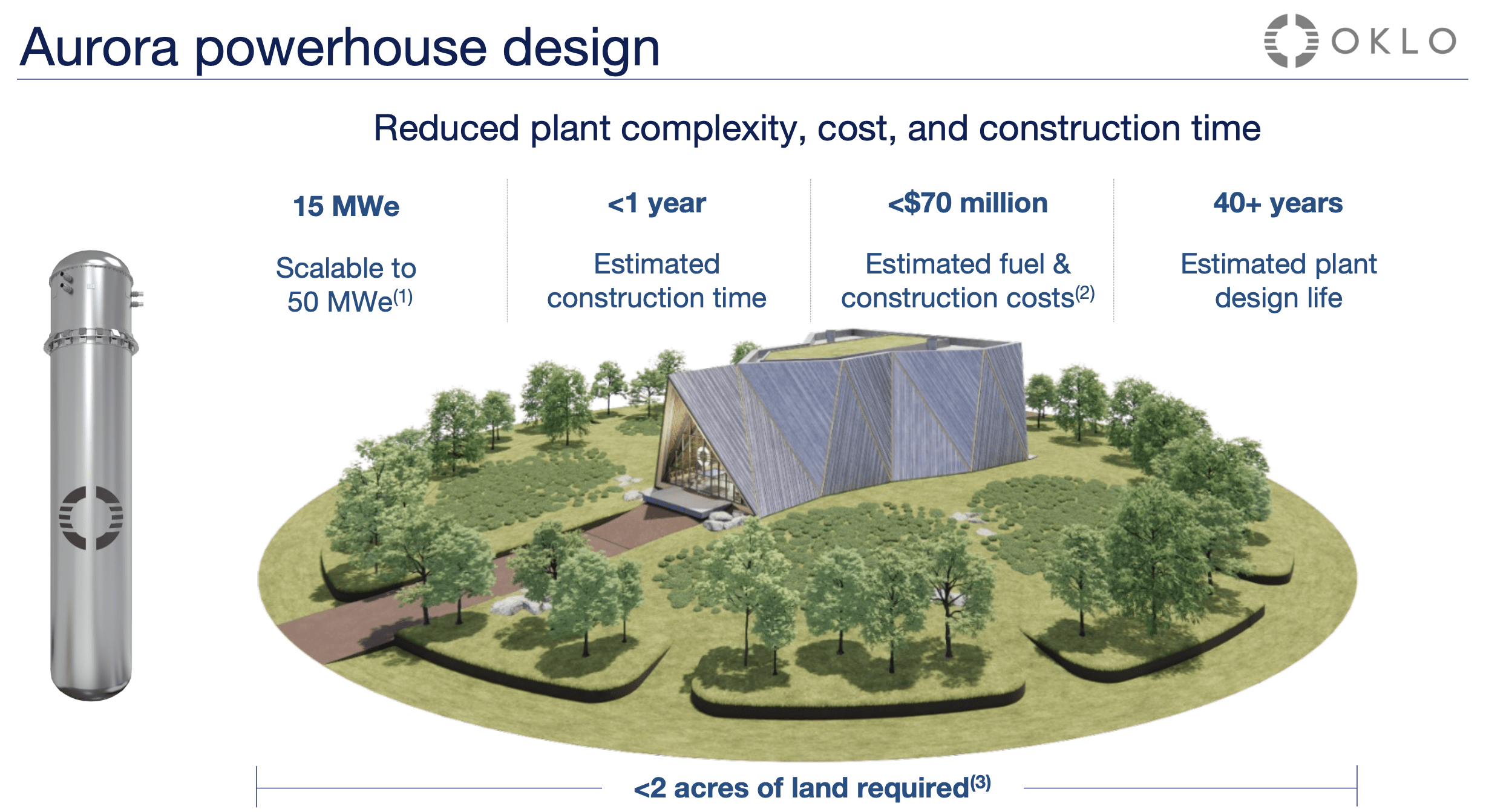 Aurora powerhouse design

OKLO

Reduced plant complexity, cost, and construction time

15 MWe

Scalable to 50 MWe$^{(1)}$

<1 year

Estimated construction time

<$70 million

Estimated fuel & construction costs$^{(2)}$

40+ years

Estimated plant design life

<2 acres of land required$^{(3)}$